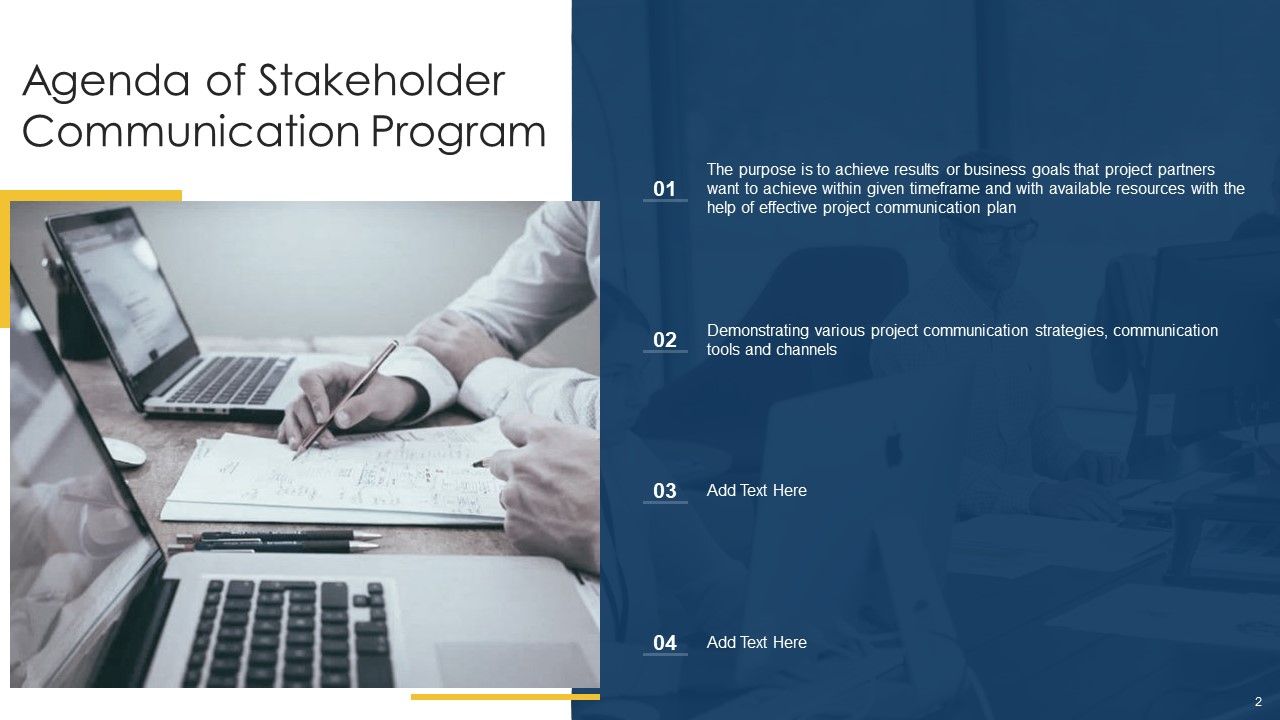 Agenda of Stakeholder Communication Program

01

The purpose is to achieve results or business goals that project partners want to achieve within given timeframe and with available resources with the help of effective project communication plan

02

Demonstrating various project communication strategies, communication tools and channels

03

Add Text Here

04

Add Text Here

2